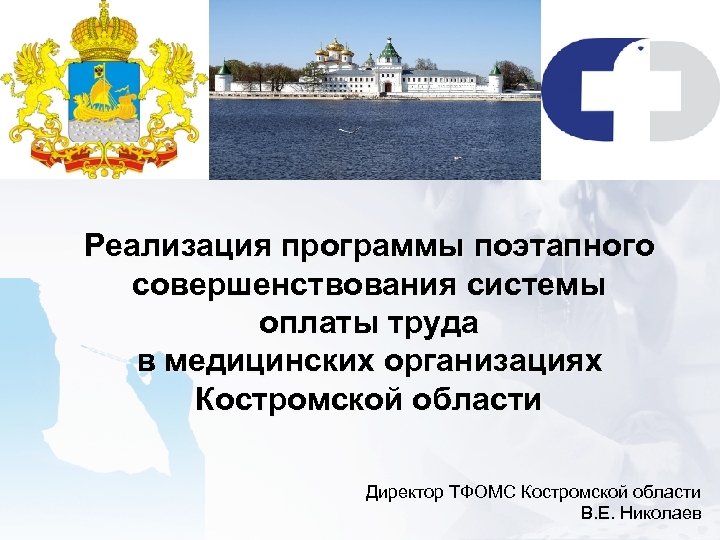 Реализация программы поэтапного совершенствования системы оплаты труда в медицинских организациях Костромской области

Директор ТФОМС Костромской области
В.Е. Николаев